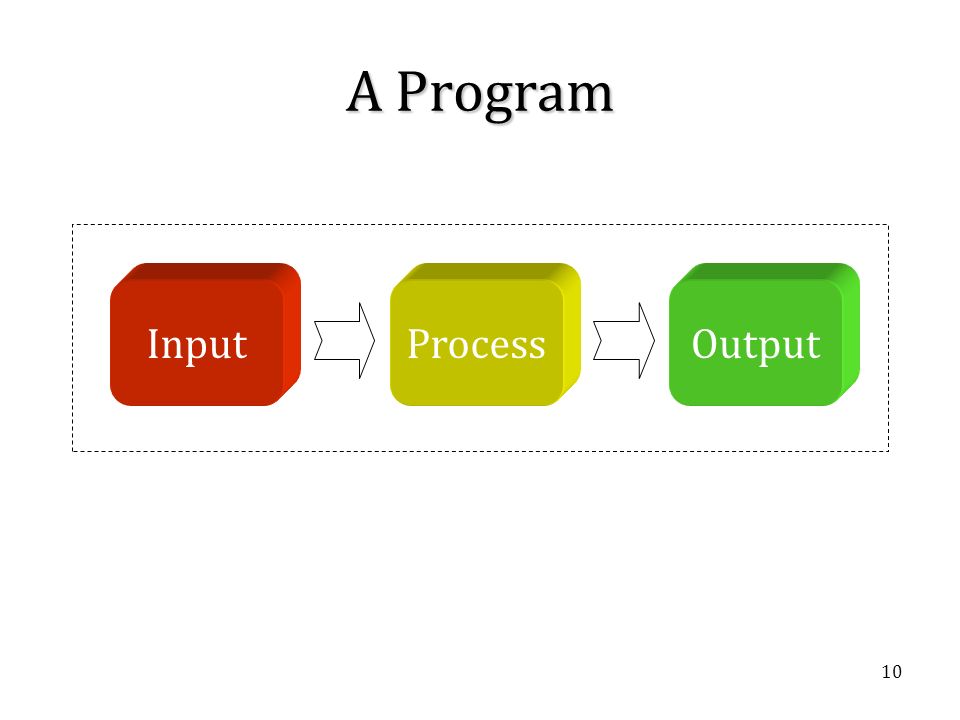 A Program

Input

Process

Output

10